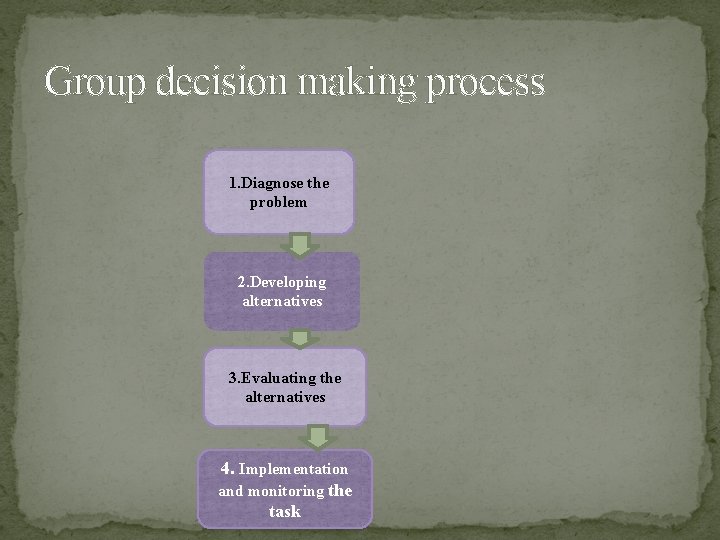 Group decision making process

1.Diagnose the problem

2.Developing alternatives

3.Evaluating the alternatives

4. Implementation and monitoring the task